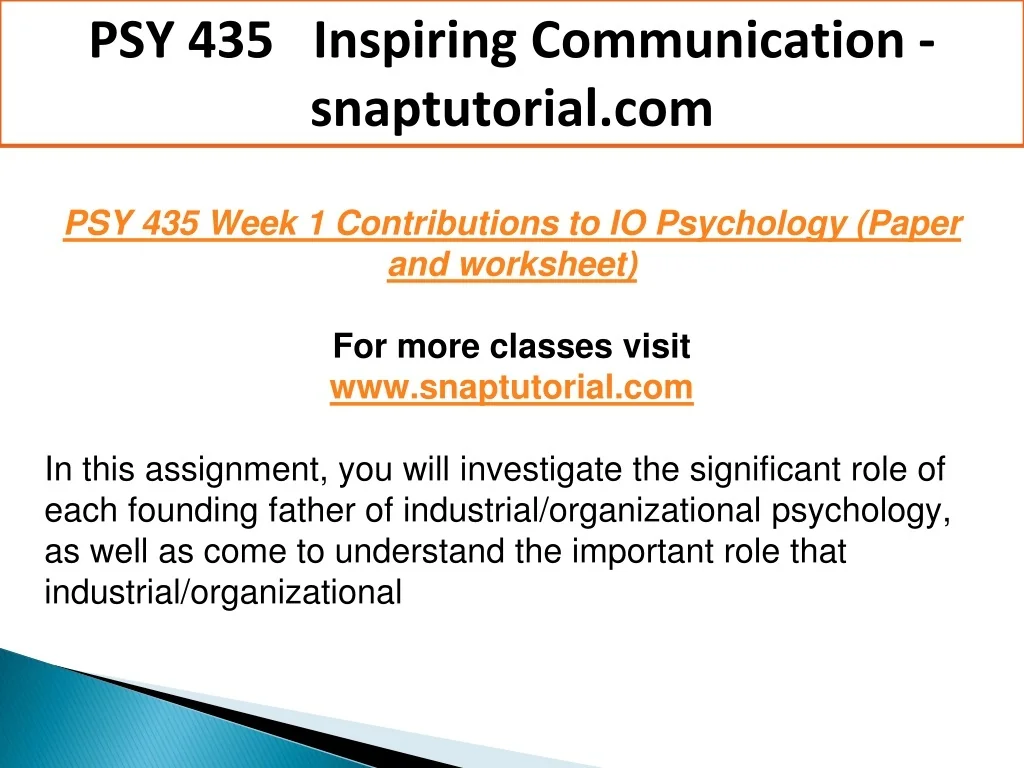 PSY 435 Inspiring Communication - snaptutorial.com

PSY 435 Week 1 Contributions to IO Psychology (Paper and worksheet)

For more classes visit
www.snaptutorial.com

In this assignment, you will investigate the significant role of each founding father of industrial/organizational psychology, as well as come to understand the important role that industrial/organizational